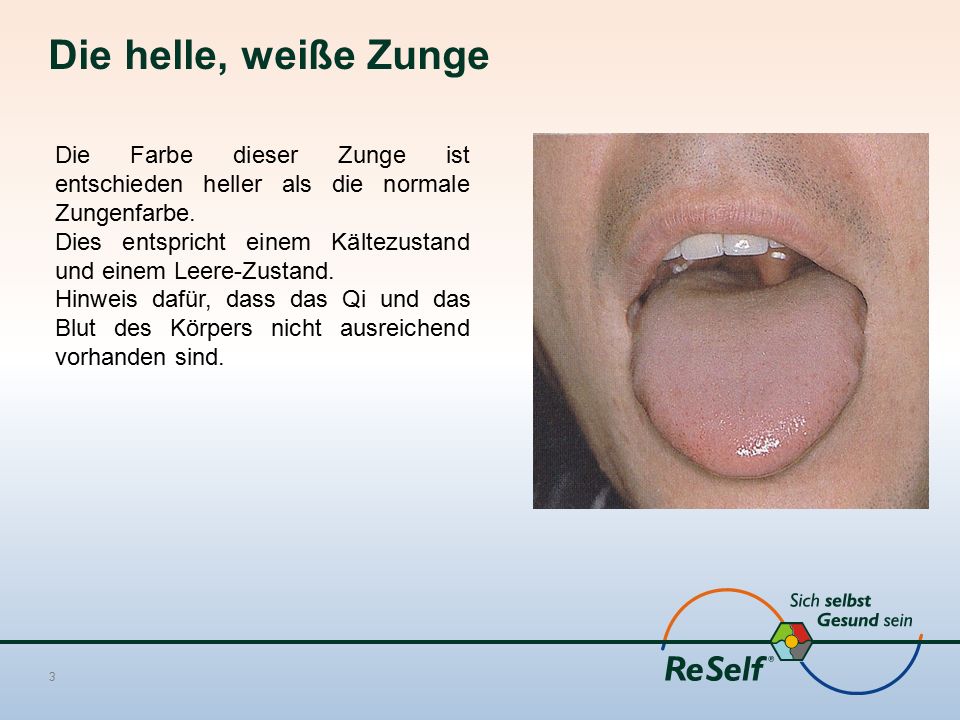 Die helle, weiße Zunge

Die Farbe dieser Zunge ist entschieden heller als die normale Zungenfarbe.
Dies entspricht einem Kältezustand und einem Leere-Zustand.
Hinweis dafür, dass das Qi und das Blut des Körpers nicht ausreichend vorhanden sind.

Sich selbst
Gesund sein

ReSelf®

3